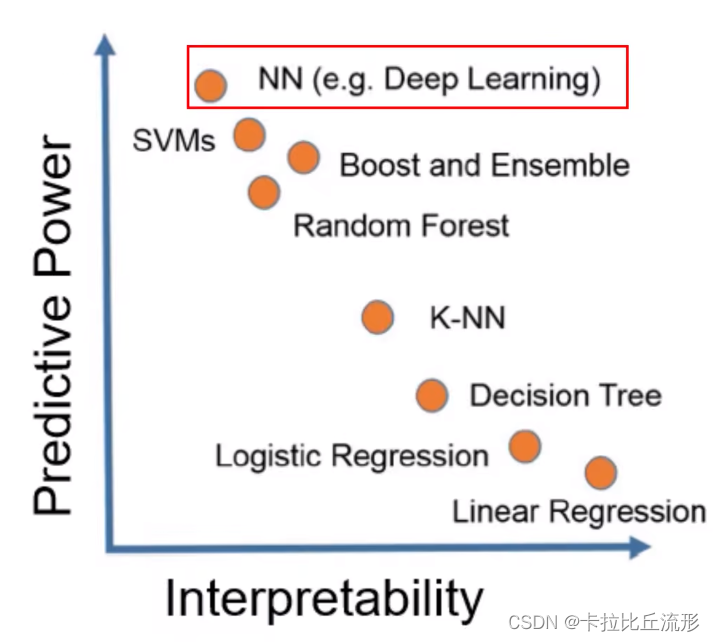 Predictive Power

NN (e.g. Deep Learning)

SVMs

Boost and Ensemble

Random Forest

K-NN

Decision Tree

Logistic Regression

Linear Regression

Interpretability

CSDN @卡拉比丘流形